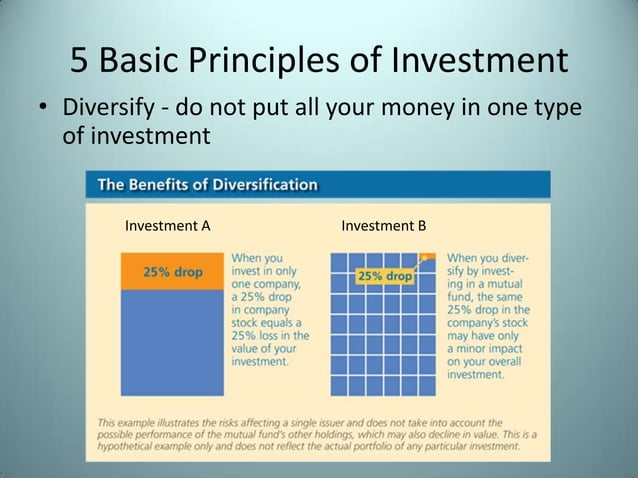 5 Basic Principles of Investment

• Diversify - do not put all your money in one type of investment

The Benefits of Diversification

Investment A

25% drop

When you invest in only one company, a 25% drop in company stock equals a 25% loss in the value of your investment.

Investment B

25% drop

When you diversify by investing in a mutual fund, the same 25% drop in the company's stock may have only a minor impact on your overall investment.

This example illustrates the risks affecting a single issuer and does not take into account the possible performance of the mutual fund's other holdings, which may also decline in value. This is a hypothetical example only and does not reflect the actual portfolio of any particular investment.